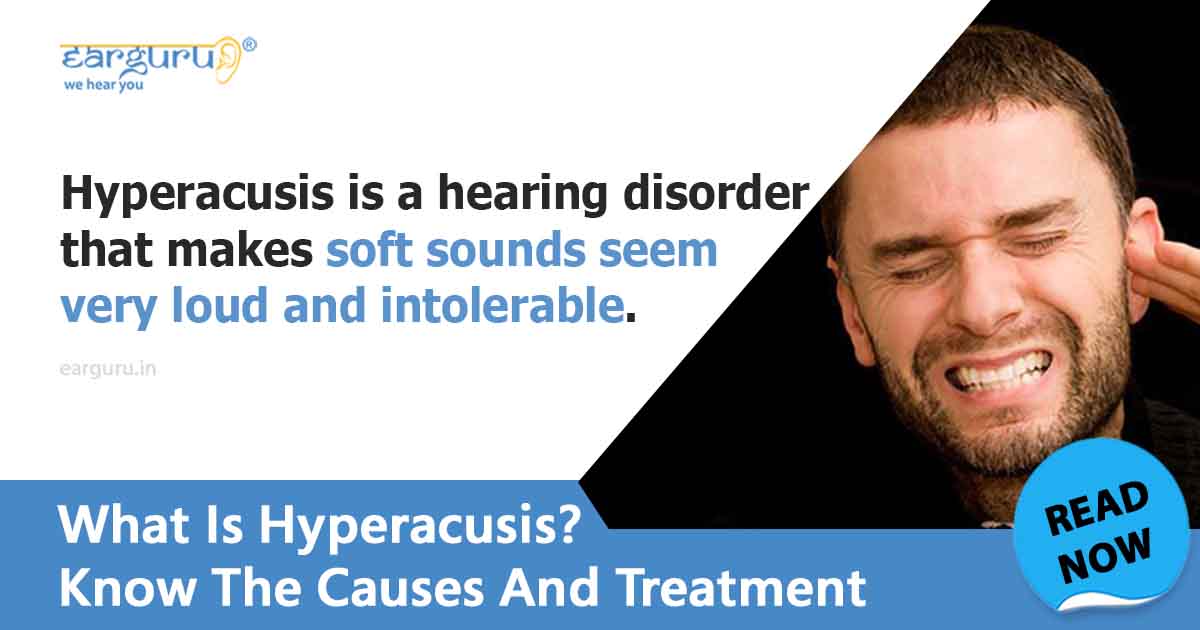 earguru®
we hear you

Hyperacusis is a hearing disorder that makes soft sounds seem very loud and intolerable.

earguru.in

What Is Hyperacusis? Know The Causes And Treatment

READ NOW